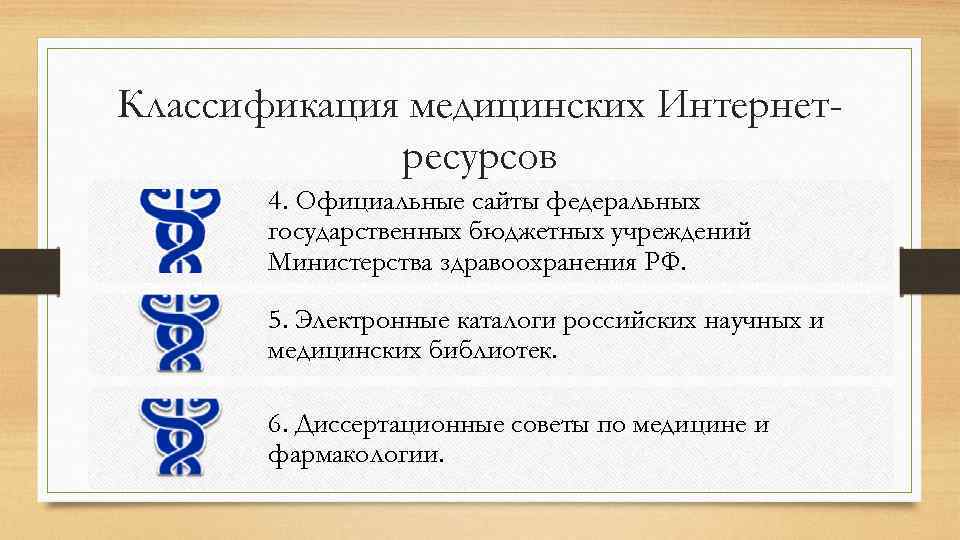 Классификация медицинских Интернет-ресурсов

4. Официальные сайты федеральных государственных бюджетных учреждений Министерства здравоохранения РФ.

5. Электронные каталоги российских научных и медицинских библиотек.

6. Диссертационные советы по медицине и фармакологии.